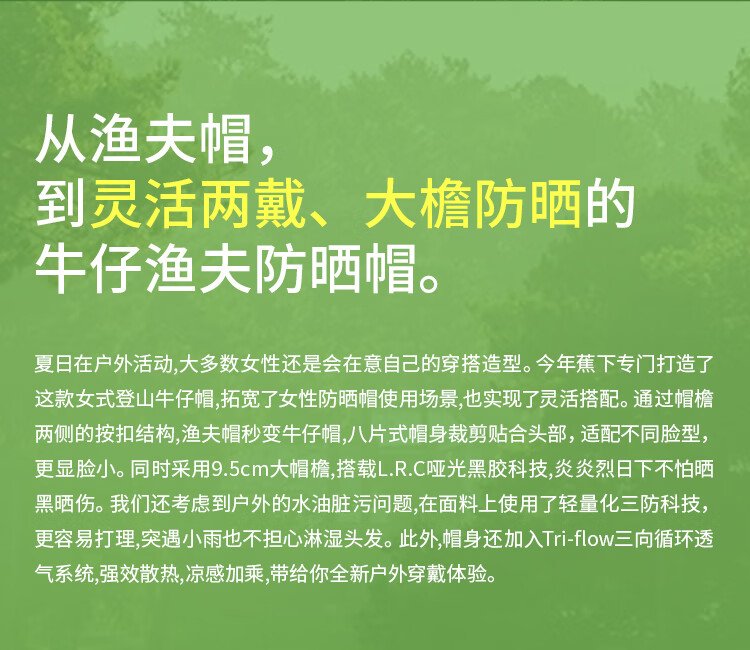 从渔夫帽，
到灵活两戴、大檐防晒的
牛仔渔夫防晒帽。

夏日在户外活动,大多数女性还是会在意自己的穿搭造型。今年蕉下专门打造了这款女式登山牛仔帽,拓宽了女性防晒帽使用场景,也实现了灵活搭配。通过帽檐两侧的按扣结构,渔夫帽秒变牛仔帽,八片式帽身裁剪贴合头部，适配不同脸型，更显脸小。同时采用9.5cm大帽檐,搭载L.R.C哑光黑胶科技,炎炎烈日下不怕晒黑晒伤。我们还考虑到户外的水油脏污问题,在面料上使用了轻量化三防科技，更容易打理,突遇小雨也不担心淋湿头发。此外,帽身还加入Tri-flow三向循环透气系统,强效散热,凉感加乘,带给你全新户外穿戴体验。